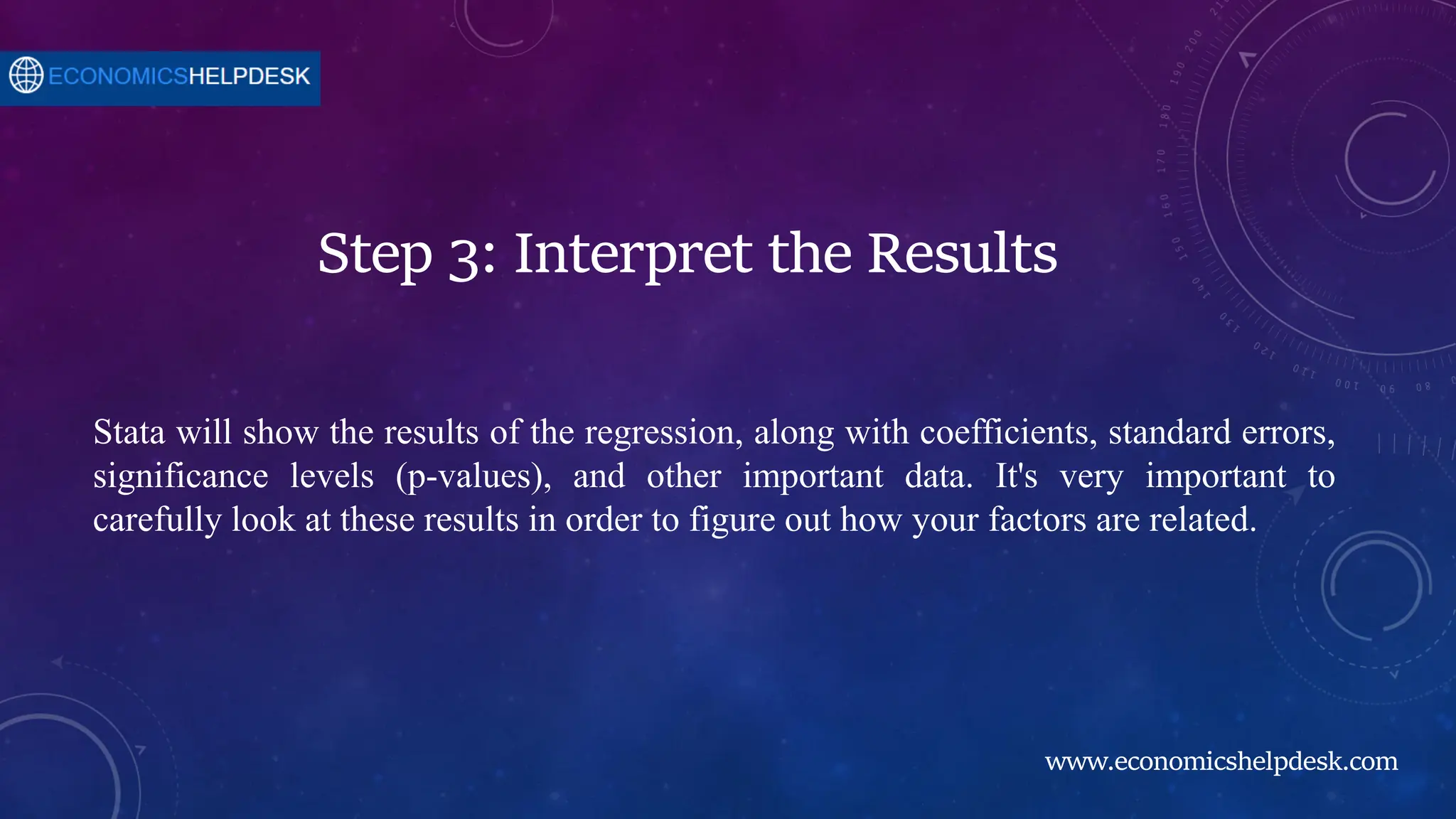 ECONOMICSHELPDESK

Step 3: Interpret the Results

Stata will show the results of the regression, along with coefficients, standard errors, significance levels (p-values), and other important data. It's very important to carefully look at these results in order to figure out how your factors are related.

www.economicshelpdesk.com